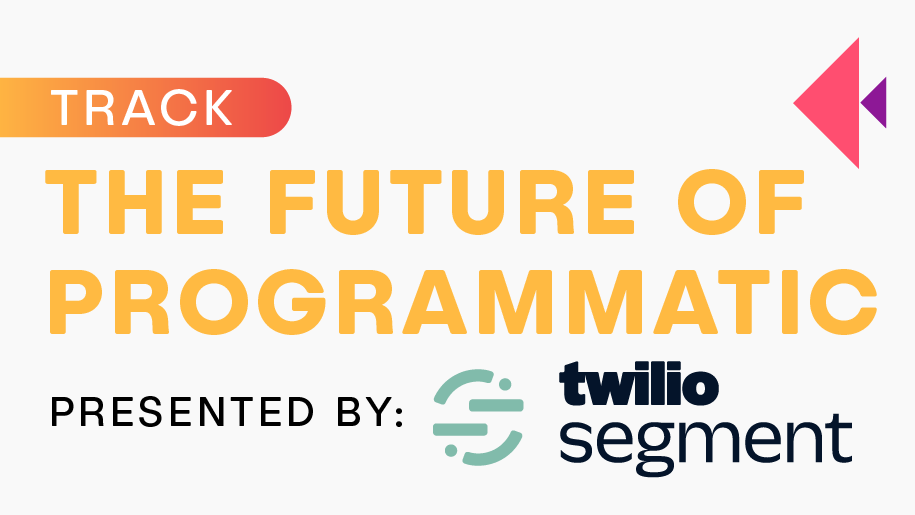 TRACK

THE FUTURE OF PROGRAMMATIC

PRESENTED BY: twilio segment